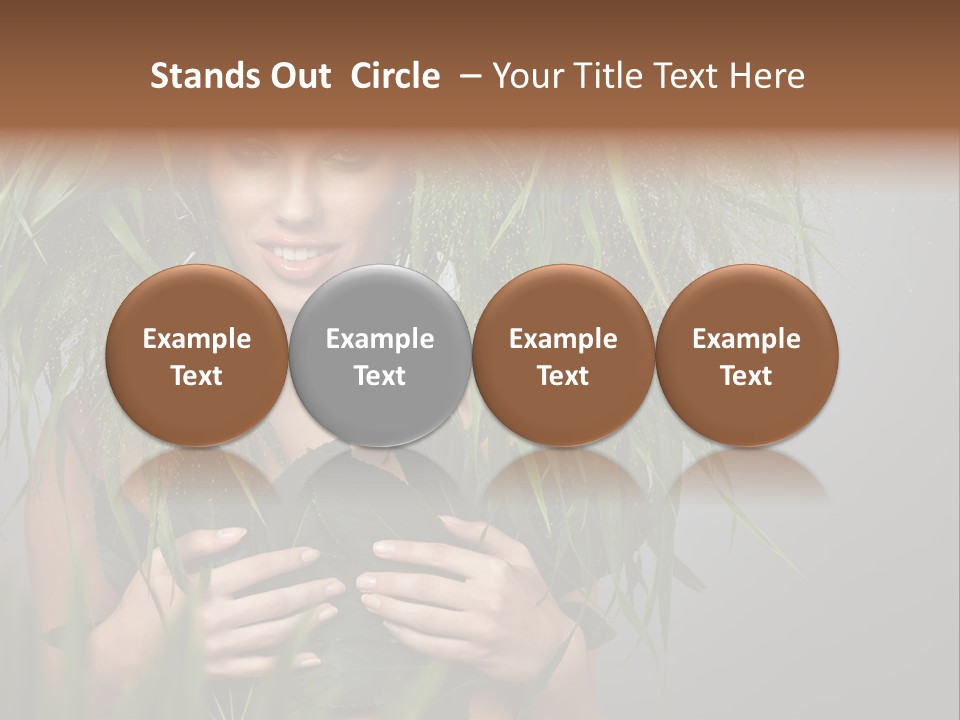 Stands Out Circle – Your Title Text Here

Example Text

Example Text

Example Text

Example Text